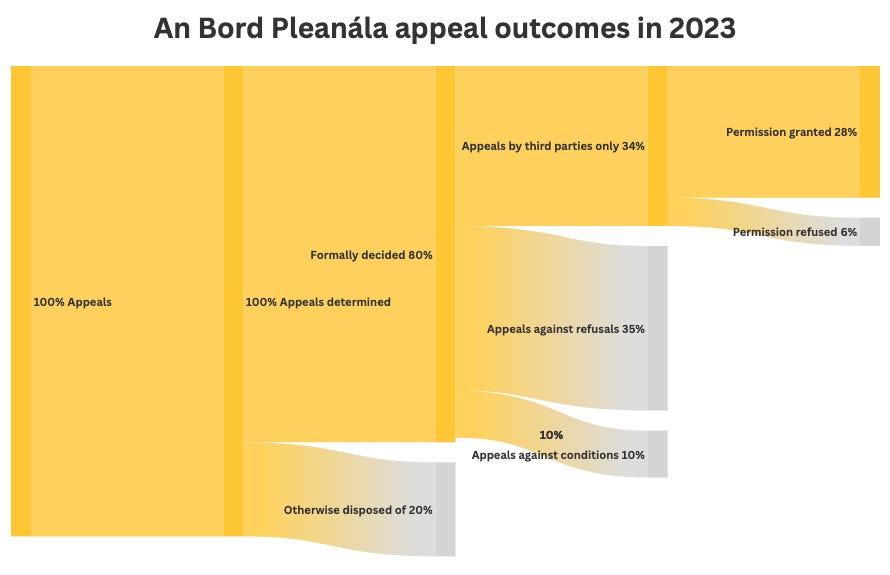 An Bord Pleanála appeal outcomes in 2023

100% Appeals

100% Appeals determined

Formally decided 80%

Otherwise disposed of 20%

Appeals by third parties only 34%

Appeals against refusals 35%

10%

Appeals against conditions 10%

Permission granted 28%

Permission refused 6%